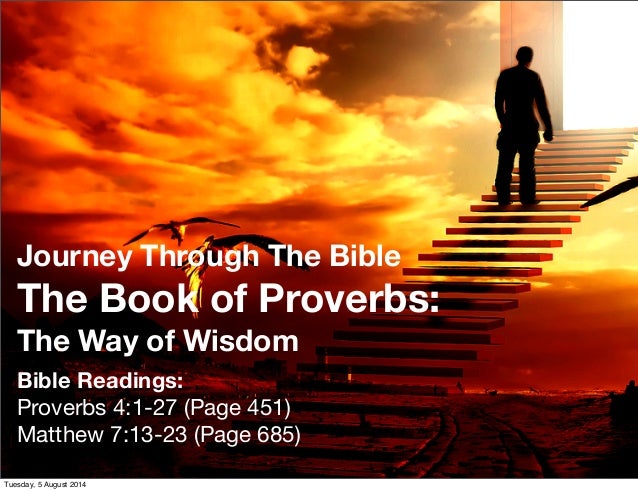 Journey Through The Bible
The Book of Proverbs:
The Way of Wisdom

Bible Readings:
Proverbs 4:1-27 (Page 451)
Matthew 7:13-23 (Page 685)

Tuesday, 5 August 2014